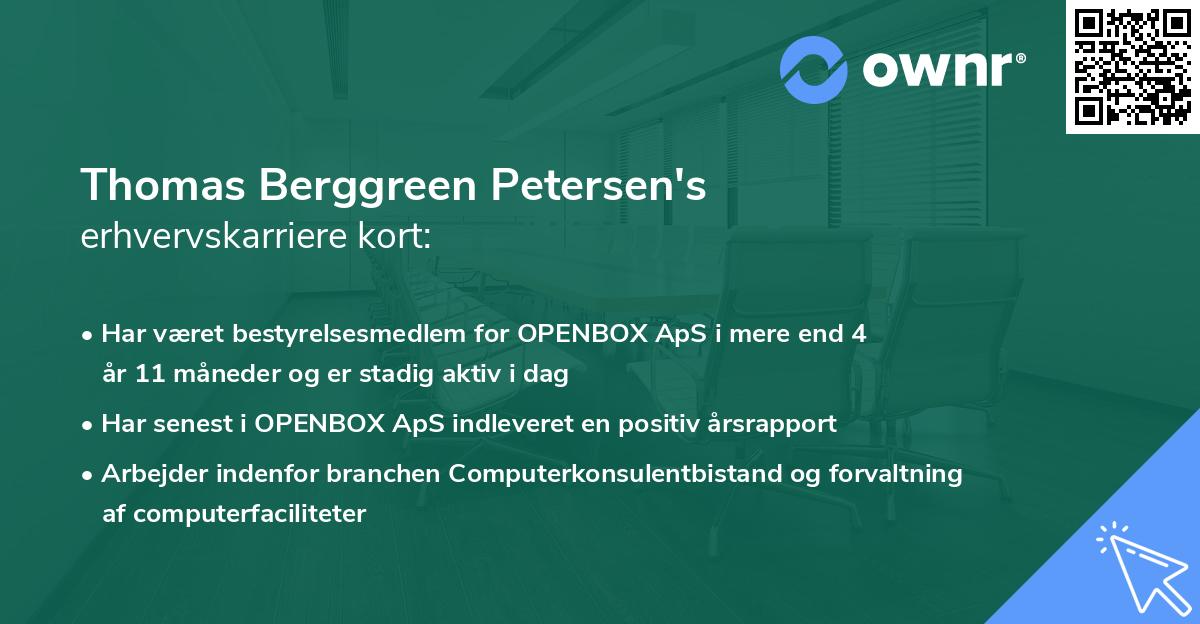 ownr®

Thomas Berggreen Petersen's
erhvervskarriere kort:

• Har været bestyrelsesmedlem for OPENBOX ApS i mere end 4 år 11 måneder og er stadig aktiv i dag
• Har senest i OPENBOX ApS indleveret en positiv årsrapport
• Arbejder indenfor branchen Computerkonsulentbistand og forvaltning af computerfaciliteter